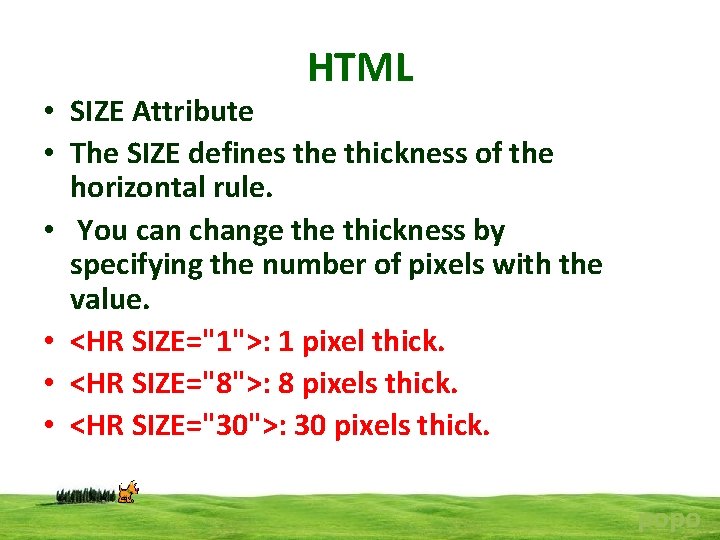 HTML

• SIZE Attribute
• The SIZE defines the thickness of the horizontal rule.
• You can change the thickness by specifying the number of pixels with the value.
• <HR SIZE="1">: 1 pixel thick.
• <HR SIZE="8">: 8 pixels thick.
• <HR SIZE="30">: 30 pixels thick.

popo